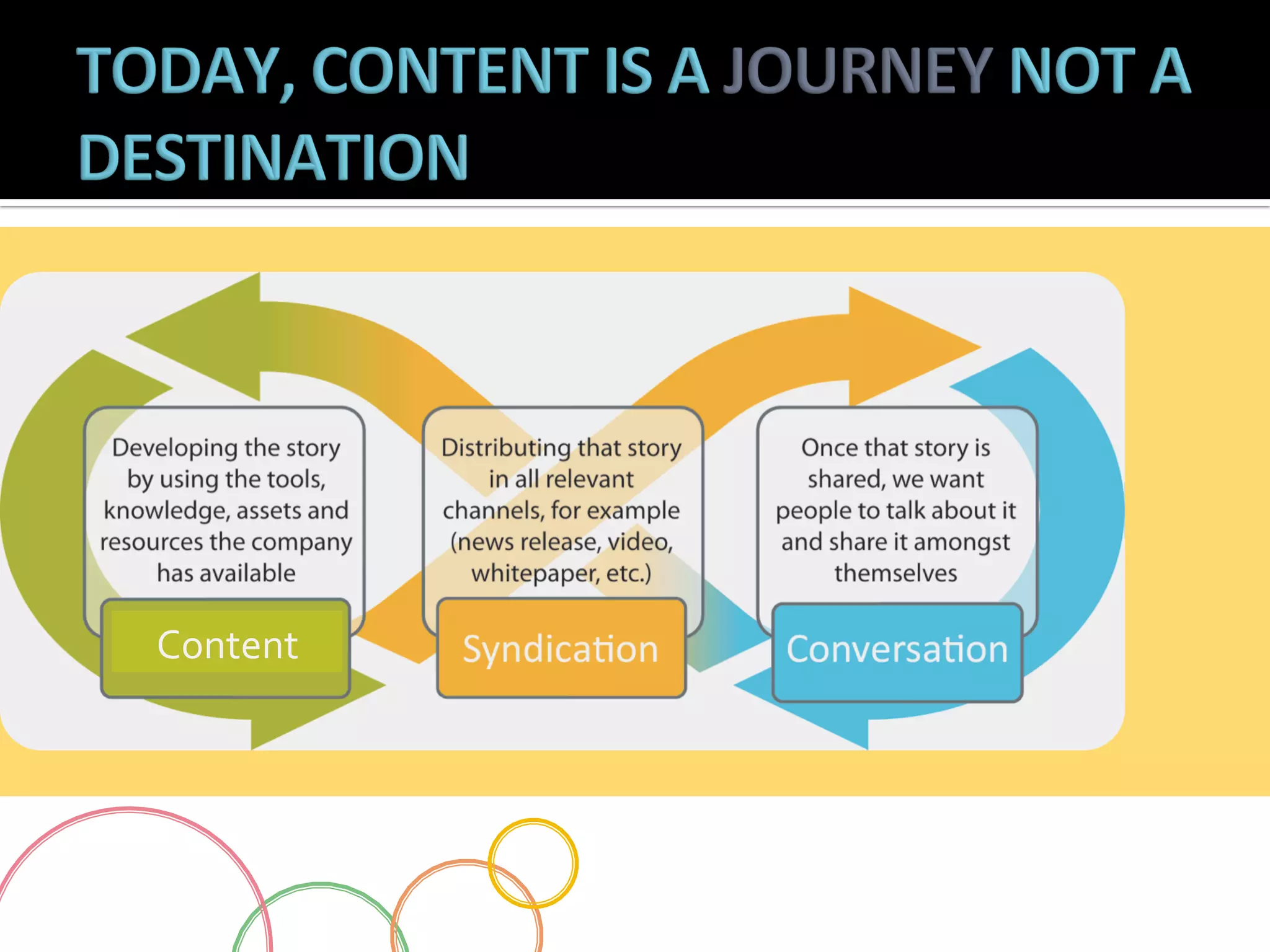 TODAY, CONTENT IS A JOURNEY NOT A DESTINATION

Developing the story by using the tools, knowledge, assets and resources the company has available

Content

Distributing that story in all relevant channels, for example (news release, video, whitepaper, etc.)

Syndication

Once that story is shared, we want people to talk about it and share it amongst themselves

Conversation